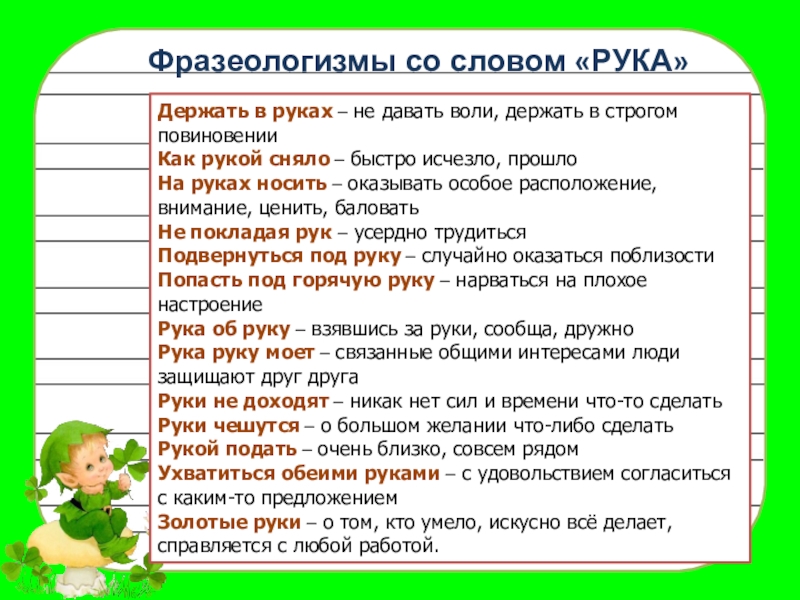 Фразеологизмы со словом «РУКА»

Держать в руках – не давать воли, держать в строгом повиновении
Как рукой сняло – быстро исчезло, прошло
На руках носить – оказывать особое расположение, внимание, ценить, баловать
Не покладая рук – усердно трудиться
Подвернуться под руку – случайно оказаться поблизости
Попасть под горячую руку – нарваться на плохое настроение
Рука об руку – взявшись за руки, сообща, дружно
Рука руку моет – связанные общими интересами люди защищают друг друга
Руки не доходят – никак нет сил и времени что-то сделать
Руки чешутся – о большом желании что-либо сделать
Рукой подать – очень близко, совсем рядом
Ухватиться обеими руками – с удовольствием согласиться с каким-то предложением
Золотые руки – о том, кто умело, искусно всё делает, справляется с любой работой.